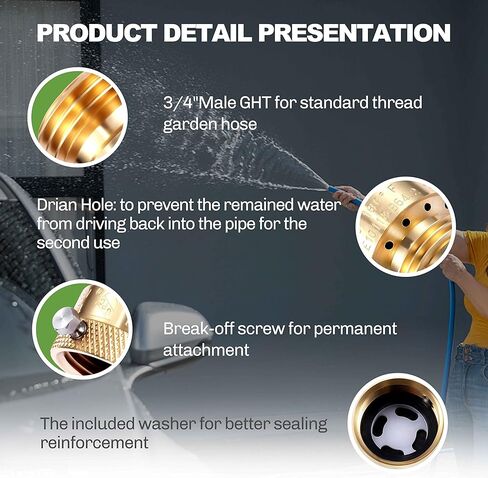 PRODUCT DETAIL PRESENTATION

3/4"Male GHT for standard thread garden hose

Drian Hole: to prevent the remained water from driving back into the pipe for the second use

Break-off screw for permanent attachment

The included washer for better sealing reinforcement